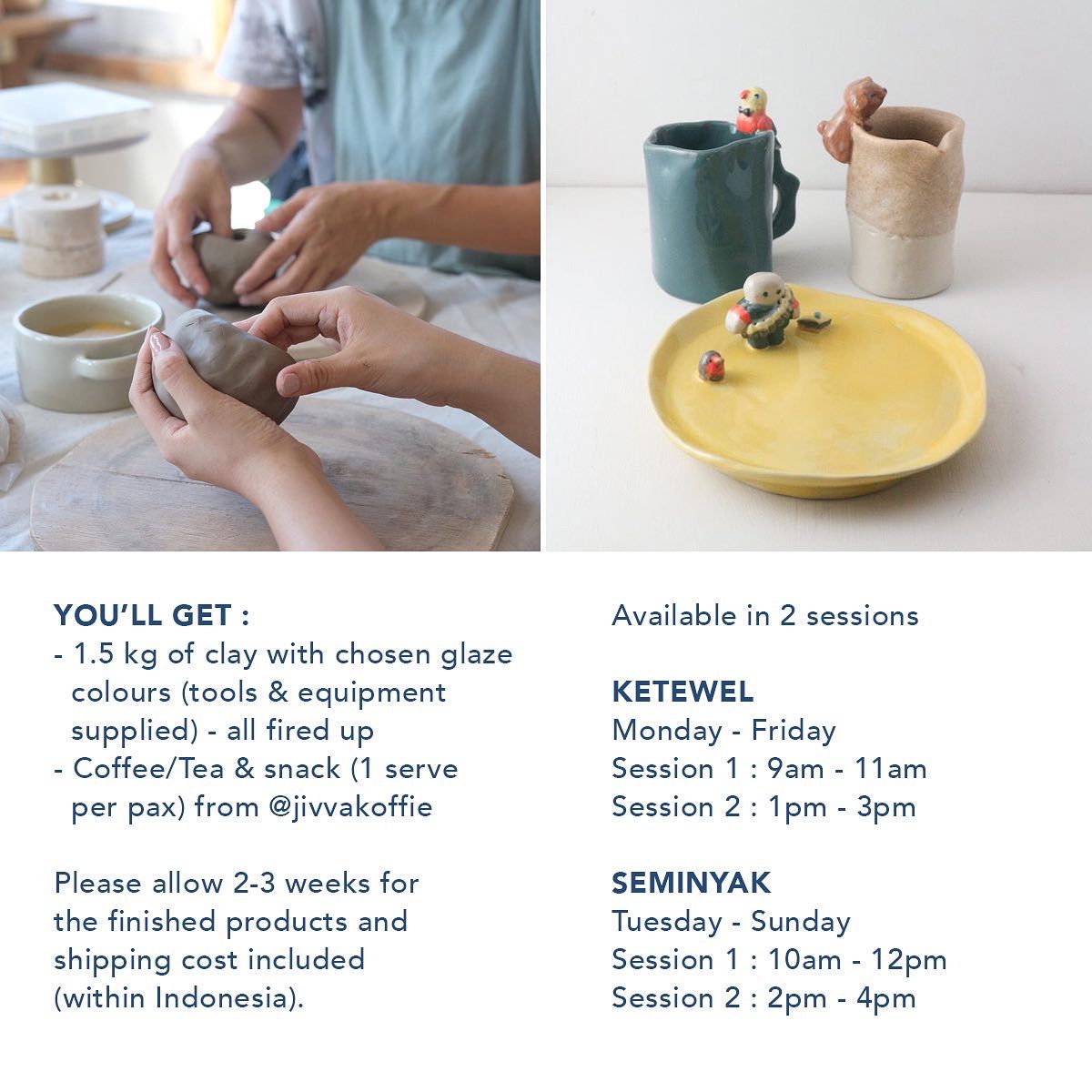 YOU'LL GET :
- 1.5 kg of clay with chosen glaze colours (tools & equipment supplied) - all fired up
- Coffee/Tea & snack (1 serve per pax) from @jivvakoffie

Please allow 2-3 weeks for the finished products and shipping cost included (within Indonesia).

Available in 2 sessions

KETEWEL
Monday - Friday
Session 1 : 9am - 11am
Session 2 : 1pm - 3pm

SEMINYAK
Tuesday - Sunday
Session 1 : 10am - 12pm
Session 2 : 2pm - 4pm